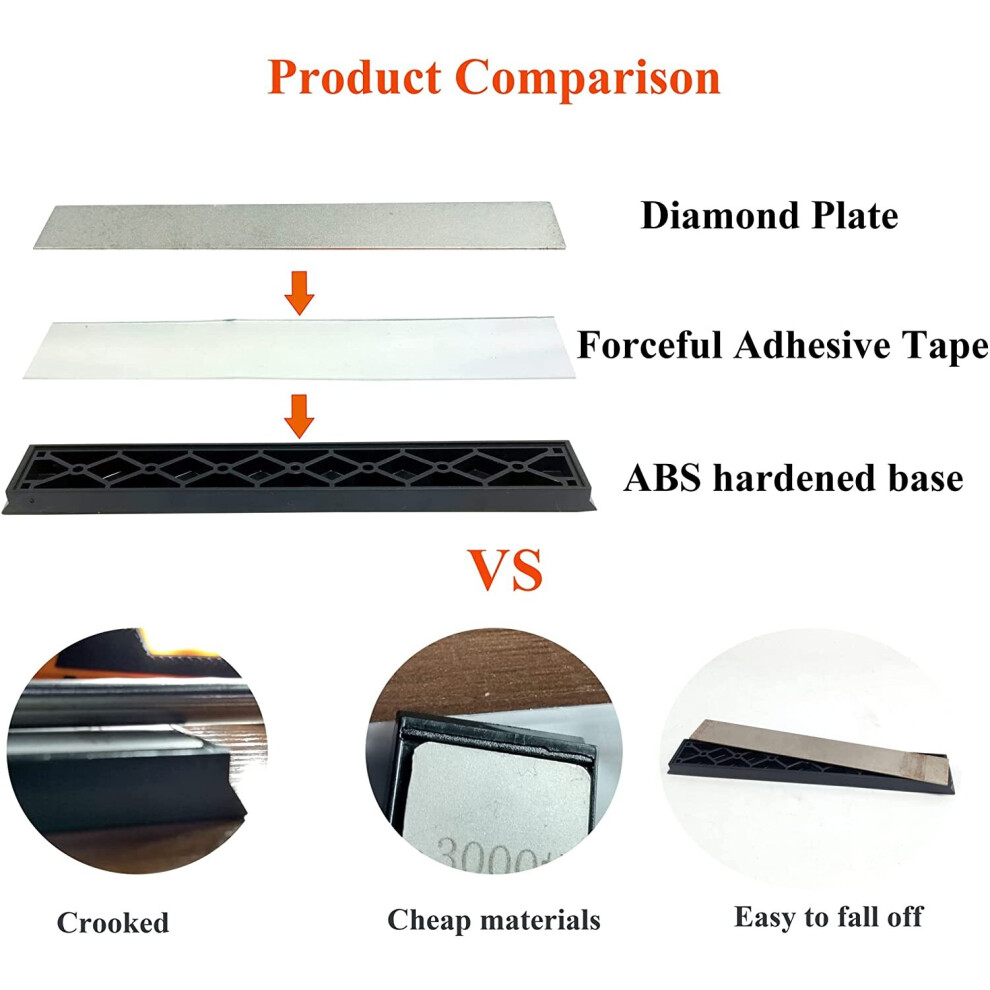 Product Comparison

Diamond Plate

Forceful Adhesive Tape

ABS hardened base

VS

3000

Crooked

Cheap materials

Easy to fall off